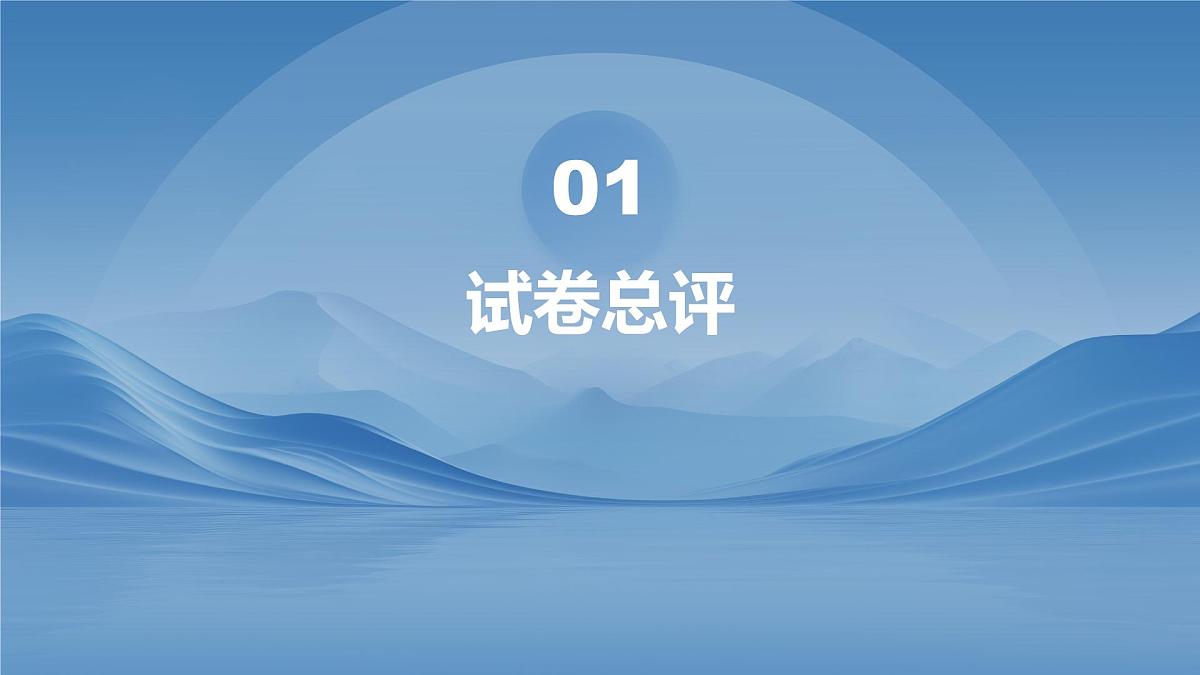 01

试卷总评